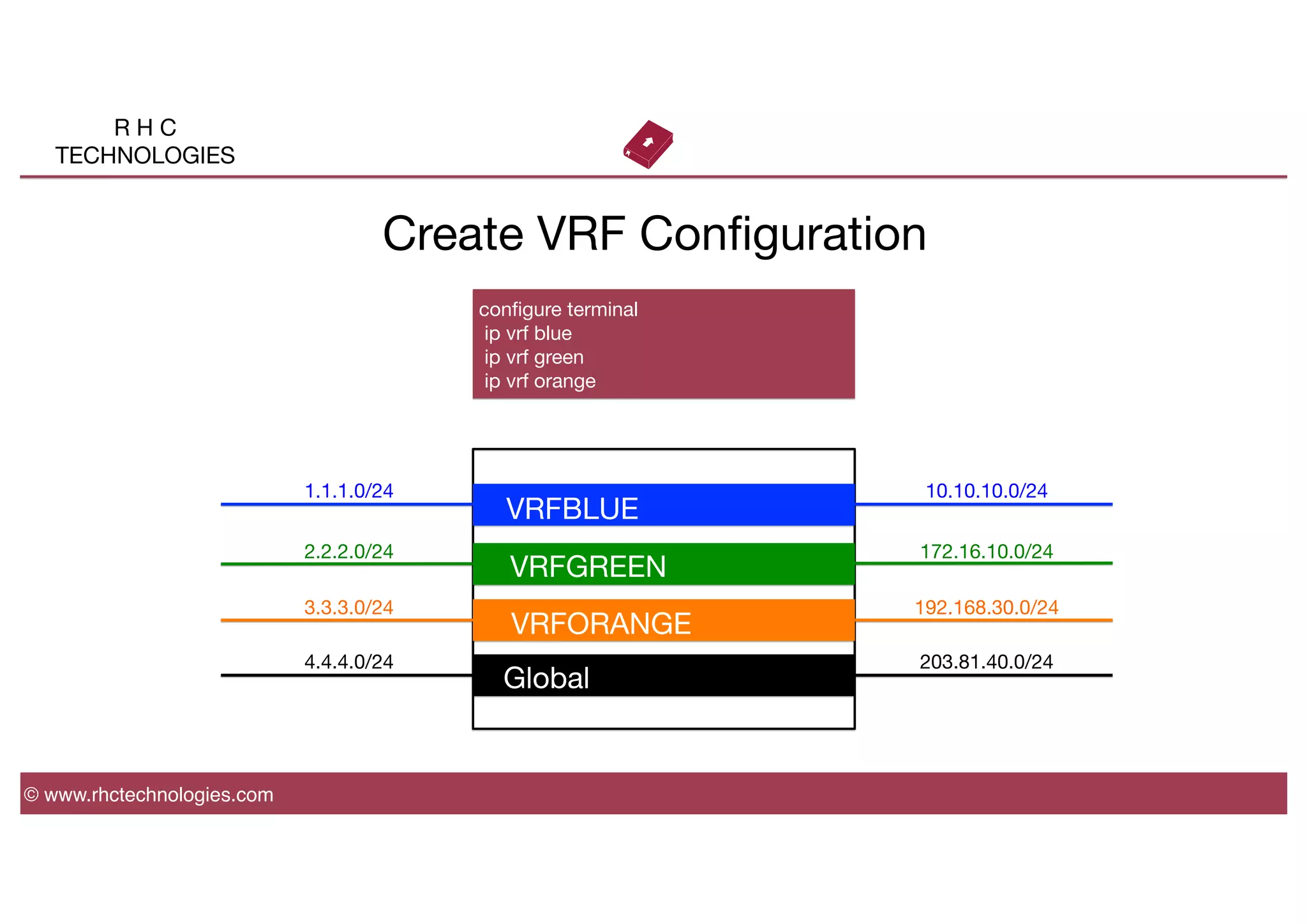 R H C
TECHNOLOGIES

Create VRF Configuration

configure terminal
ip vrf blue
ip vrf green
ip vrf orange

1.1.1.0/24
VRFBLUE
10.10.10.0/24

2.2.2.0/24
VRFGREEN
172.16.10.0/24

3.3.3.0/24
VRFORANGE
192.168.30.0/24

4.4.4.0/24
Global
203.81.40.0/24

© www.rhctechnologies.com